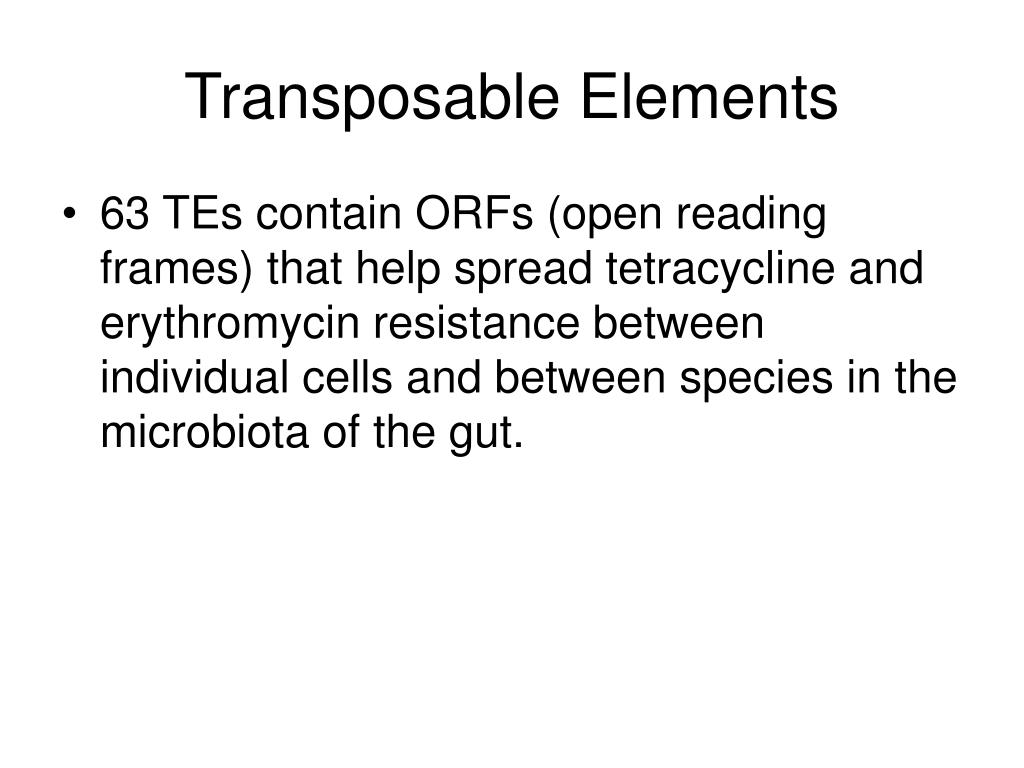 Transposable Elements

• 63 TEs contain ORFs (open reading frames) that help spread tetracycline and erythromycin resistance between individual cells and between species in the microbiota of the gut.